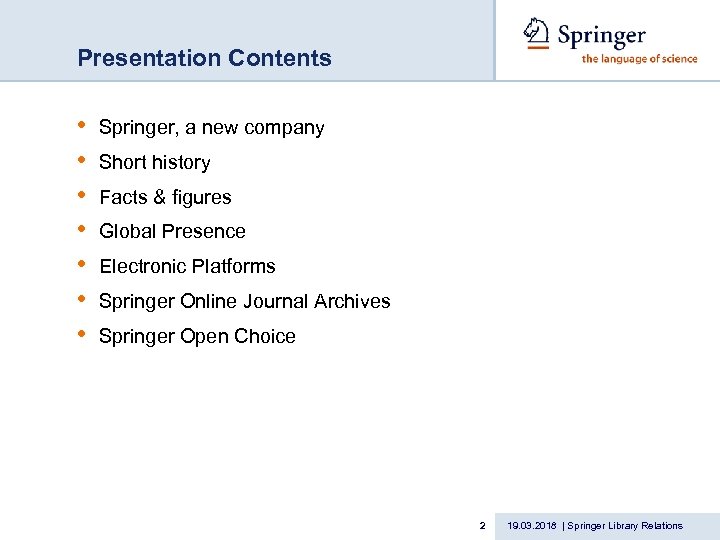 Presentation Contents

Springer
the language of science

• Springer, a new company
• Short history
• Facts & figures
• Global Presence
• Electronic Platforms
• Springer Online Journal Archives
• Springer Open Choice

2 19.03.2018 | Springer Library Relations